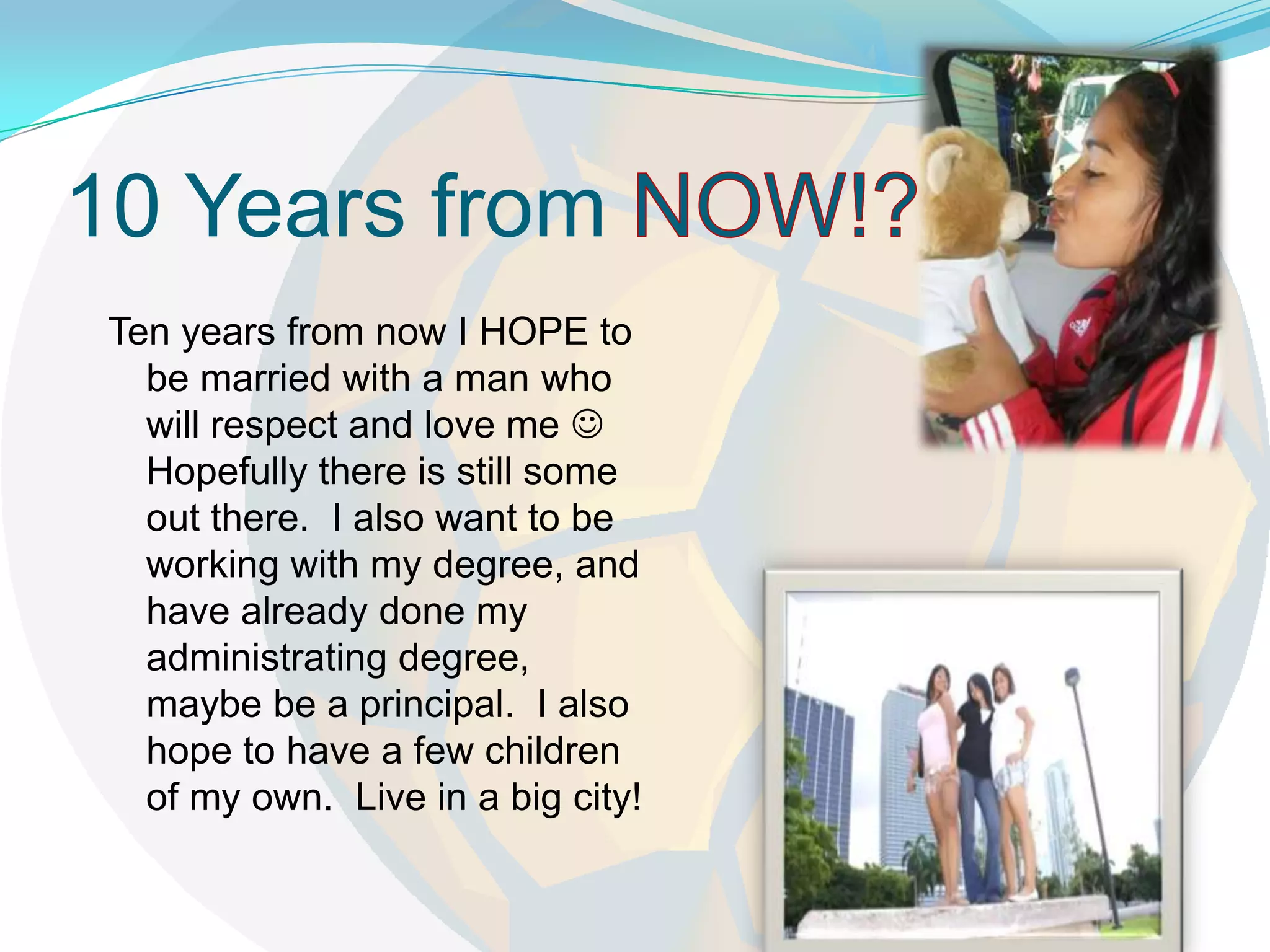 10 Years from NOW!?

Ten years from now I HOPE to be married with a man who will respect and love me ☺ Hopefully there is still some out there.  I also want to be working with my degree, and have already done my administrating degree, maybe be a principal.  I also hope to have a few children of my own.  Live in a big city!